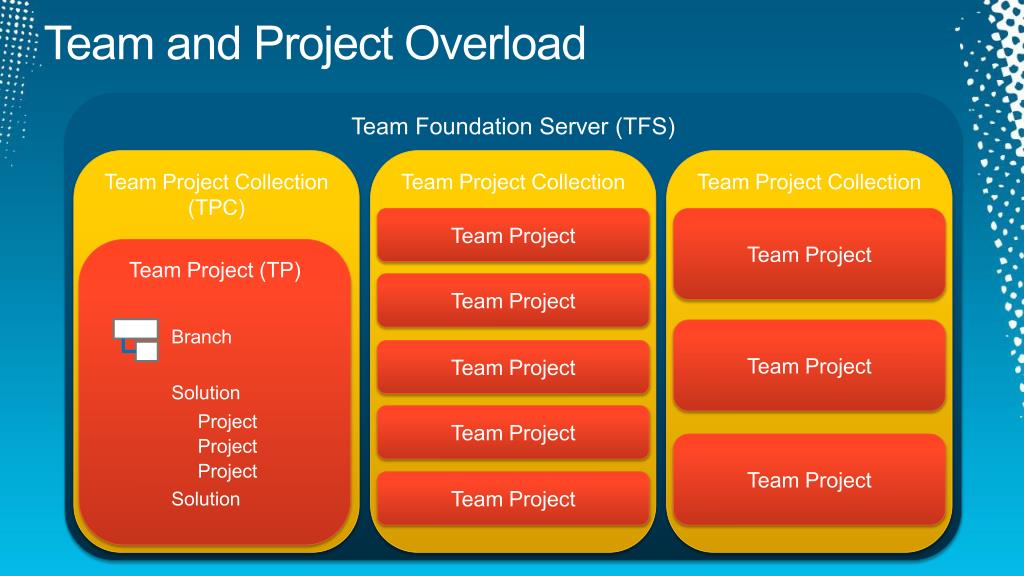 Team and Project Overload

Team Foundation Server (TFS)

Team Project Collection (TPC)

Team Project (TP)

Branch

Solution

Project

Project

Project

Solution

Team Project Collection

Team Project

Team Project

Team Project

Team Project

Team Project

Team Project Collection

Team Project

Team Project

Team Project